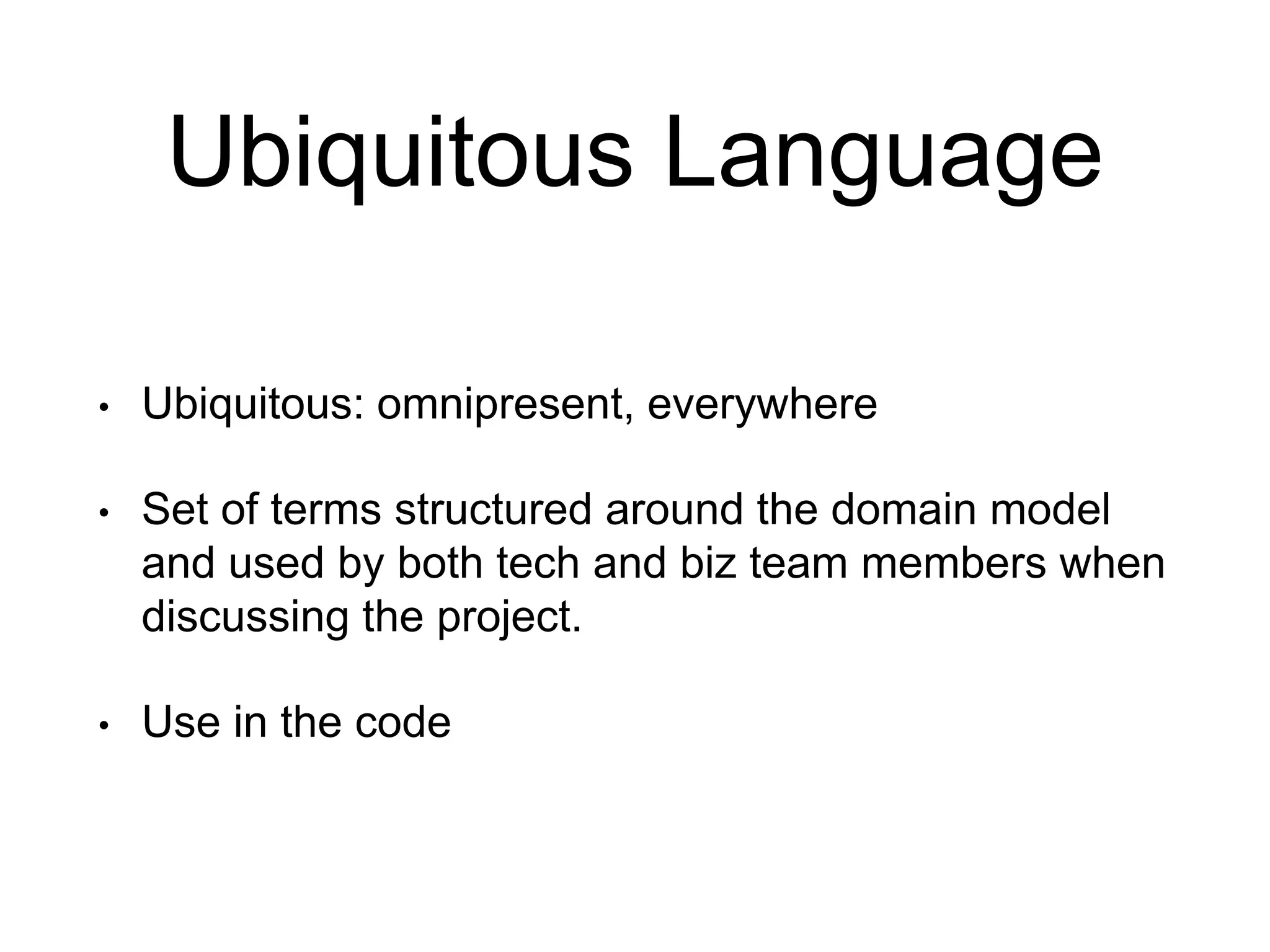 Ubiquitous Language

• Ubiquitous: omnipresent, everywhere

• Set of terms structured around the domain model and used by both tech and biz team members when discussing the project.

• Use in the code